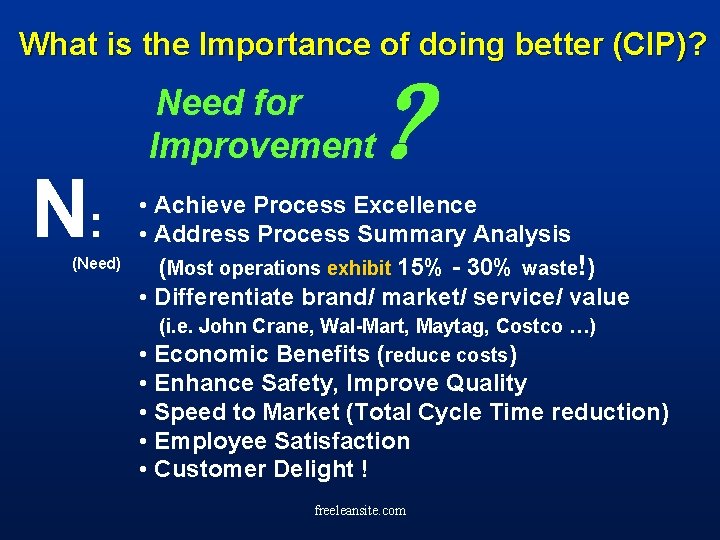 What is the Importance of doing better (CIP)?

Need for Improvement ?

N:
(Need)

• Achieve Process Excellence
• Address Process Summary Analysis
(Most operations exhibit 15% - 30% waste!)
• Differentiate brand/ market/ service/ value
(i.e. John Crane, Wal-Mart, Maytag, Costco …)
• Economic Benefits (reduce costs)
• Enhance Safety, Improve Quality
• Speed to Market (Total Cycle Time reduction)
• Employee Satisfaction
• Customer Delight !

freeleansite.com